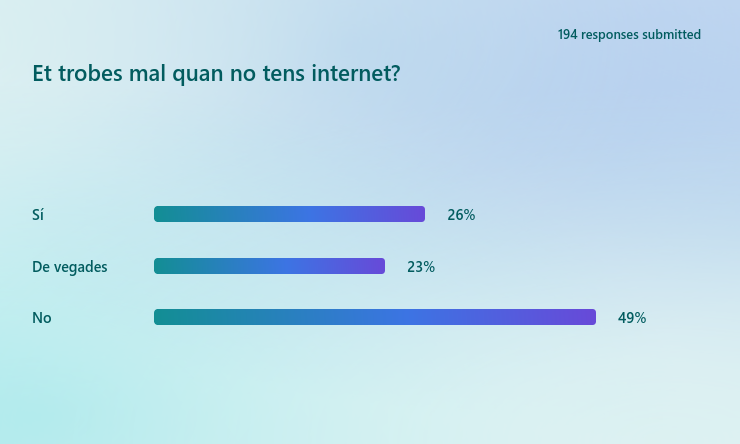 194 responses submitted

Et trobes mal quan no tens internet?

Sí 26%

De vegades 23%

No 49%